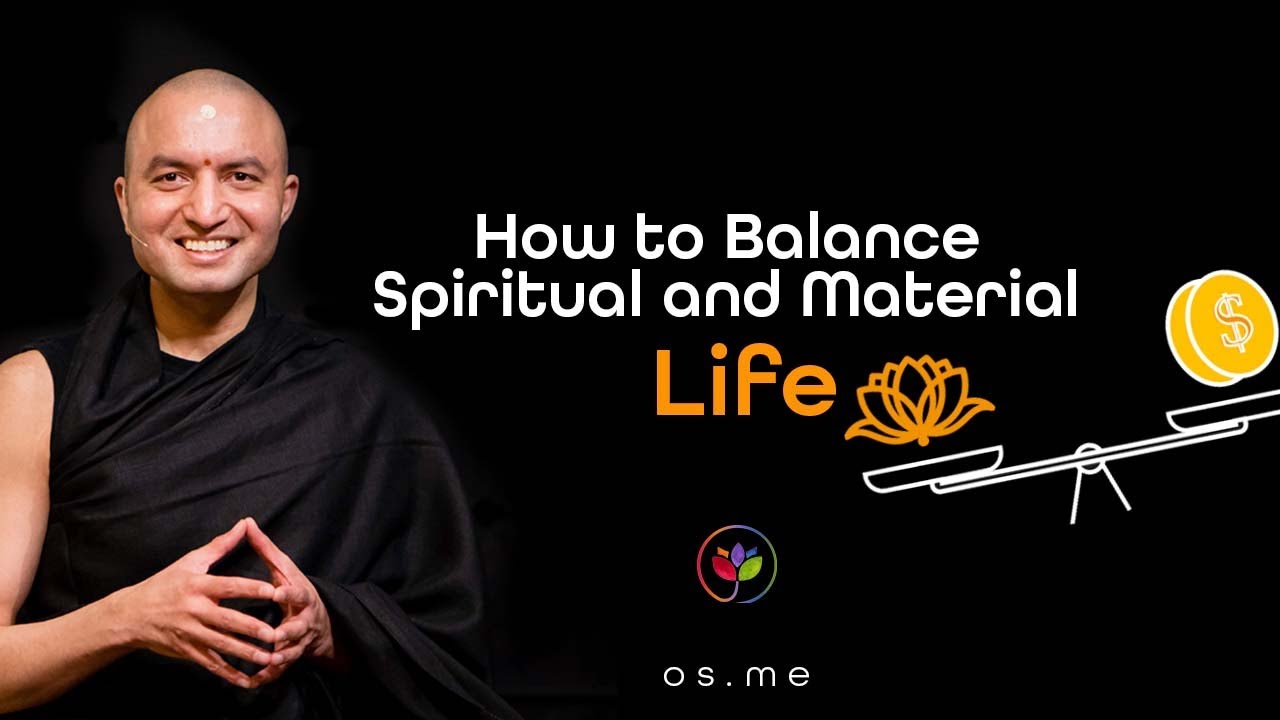 How to Balance Spiritual and Material Life

$

os.me